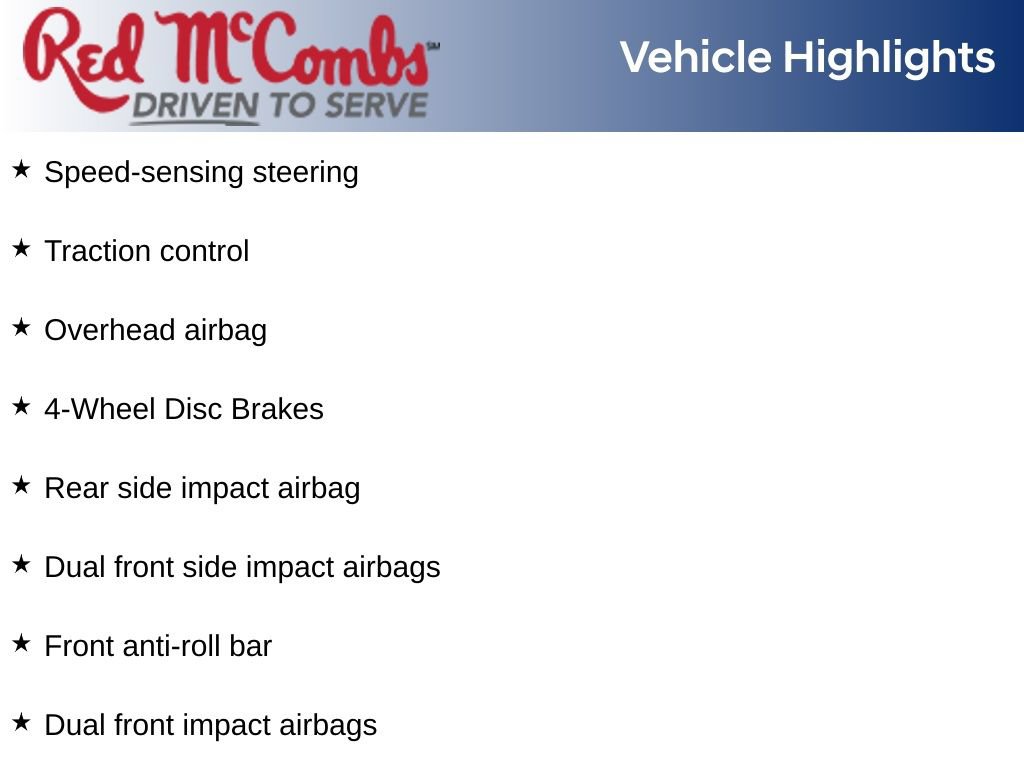 Red McCombs℠
DRIVEN TO SERVE

Vehicle Highlights

★ Speed-sensing steering

★ Traction control

★ Overhead airbag

★ 4-Wheel Disc Brakes

★ Rear side impact airbag

★ Dual front side impact airbags

★ Front anti-roll bar

★ Dual front impact airbags